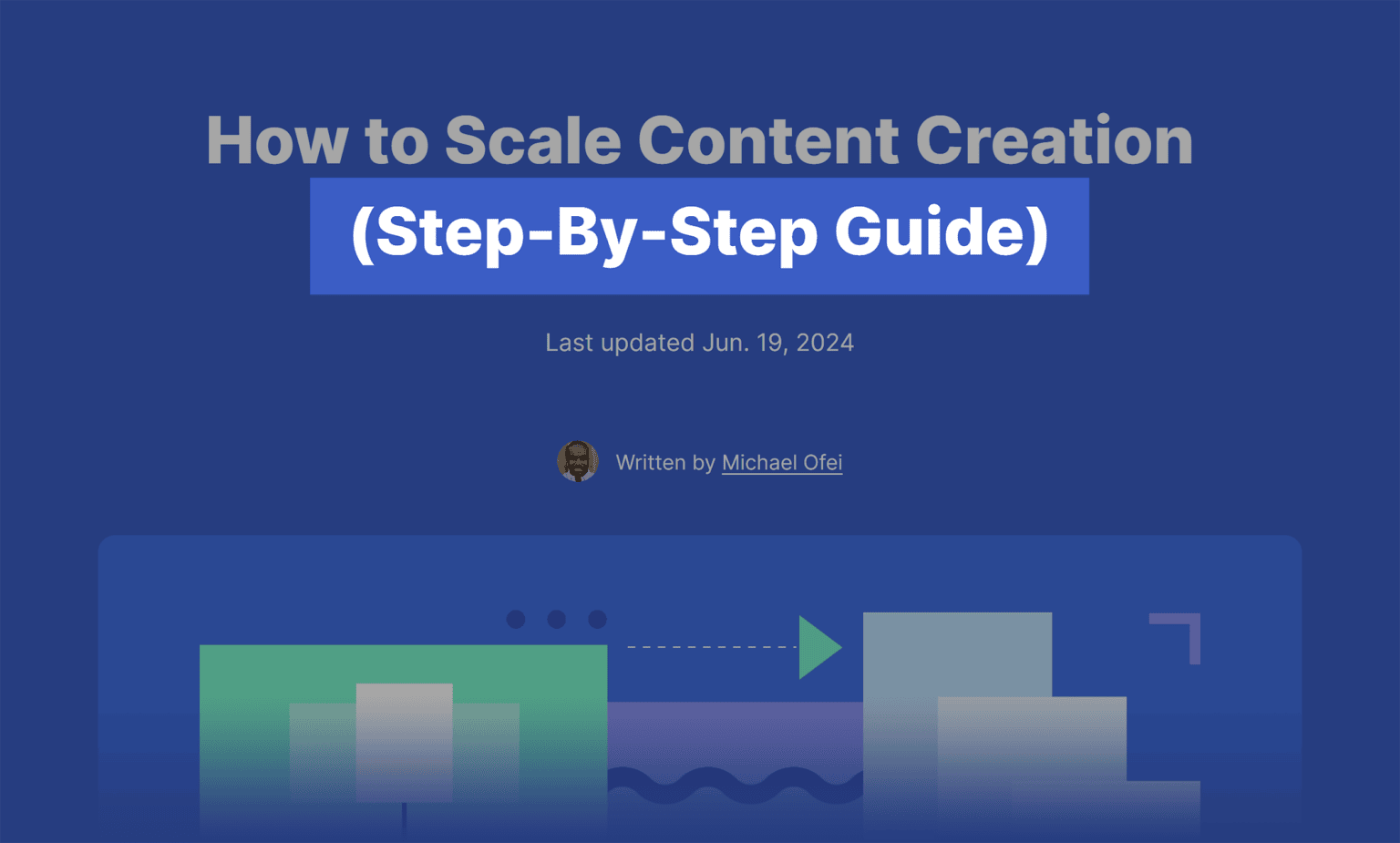 How to Scale Content Creation
(Step-By-Step Guide)

Last updated Jun. 19, 2024

Written by Michael Ofei